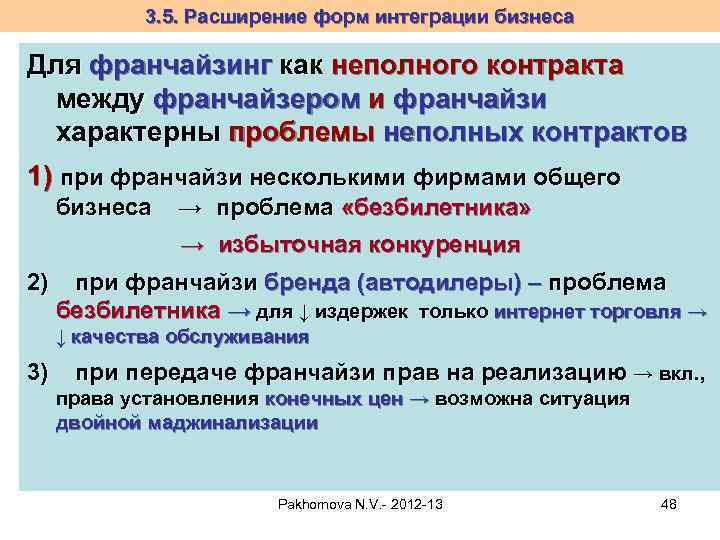 3.5. Расширение форм интеграции бизнеса

Для франчайзинг как неполного контракта между франчайзером и франчайзи характерны проблемы неполных контрактов

1) при франчайзи несколькими фирмами общего бизнеса → проблема «безбилетника»

→ избыточная конкуренция

2) при франчайзи бренда (автодилеры) – проблема безбилетника → для ↓ издержек только интернет торговля → ↓ качества обслуживания

3) при передаче франчайзи прав на реализацию → вкл., права установления конечных цен → возможна ситуация двойной маджинализации

Pakhomova N.V.- 2012-13

48